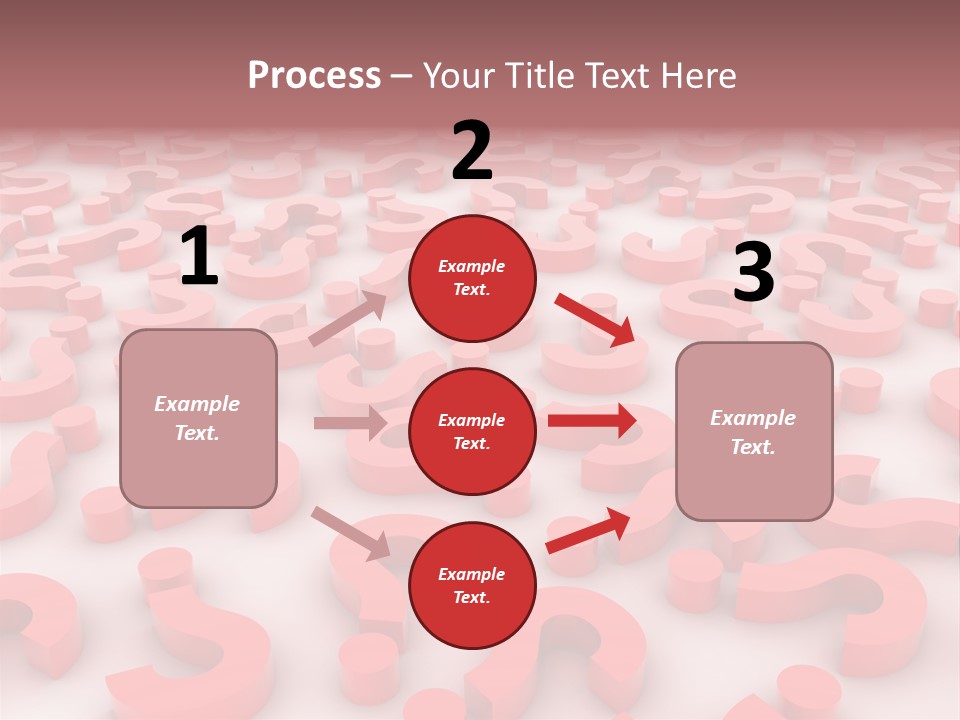 Process – Your Title Text Here

1

Example Text.

2

Example Text.

Example Text.

Example Text.

3

Example Text.